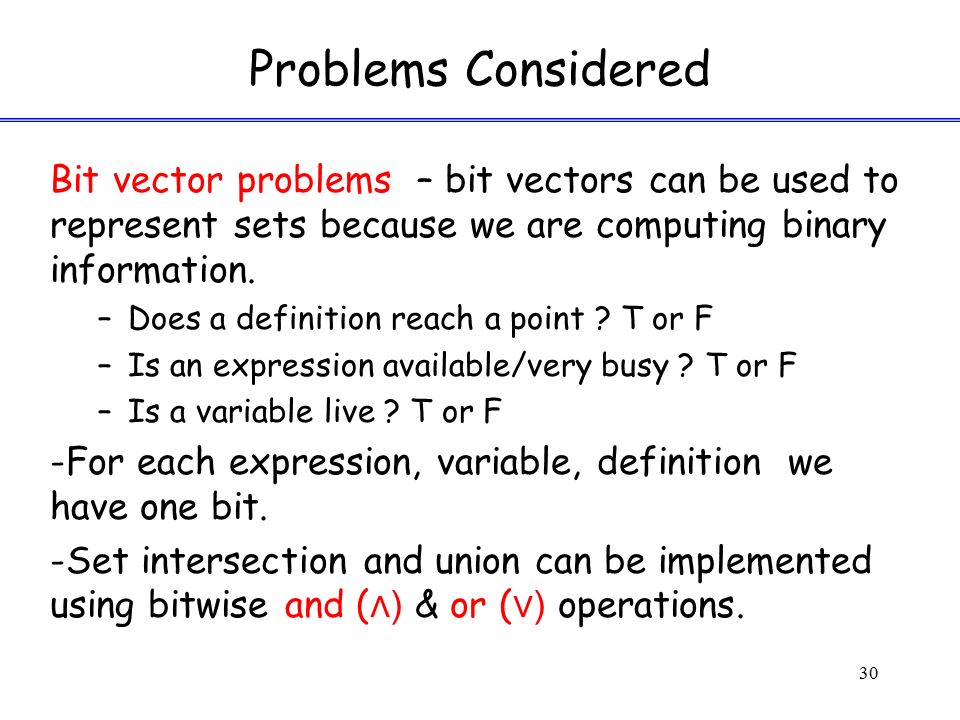 Problems Considered

Bit vector problems – bit vectors can be used to represent sets because we are computing binary information.

– Does a definition reach a point ? T or F
– Is an expression available/very busy ? T or F
– Is a variable live ? T or F

-For each expression, variable, definition we have one bit.

-Set intersection and union can be implemented using bitwise and ($\wedge$) & or ($\vee$) operations.

30